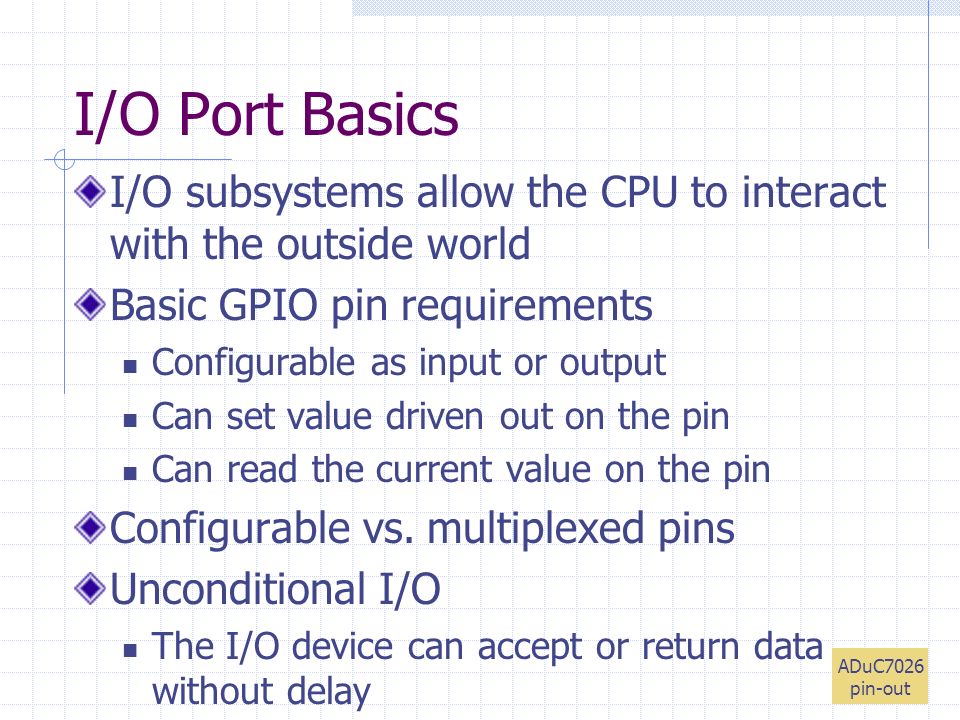 I/O Port Basics

I/O subsystems allow the CPU to interact with the outside world

Basic GPIO pin requirements

Configurable as input or output

Can set value driven out on the pin

Can read the current value on the pin

Configurable vs. multiplexed pins

Unconditional I/O

The I/O device can accept or return data without delay

ADuC7026 pin-out